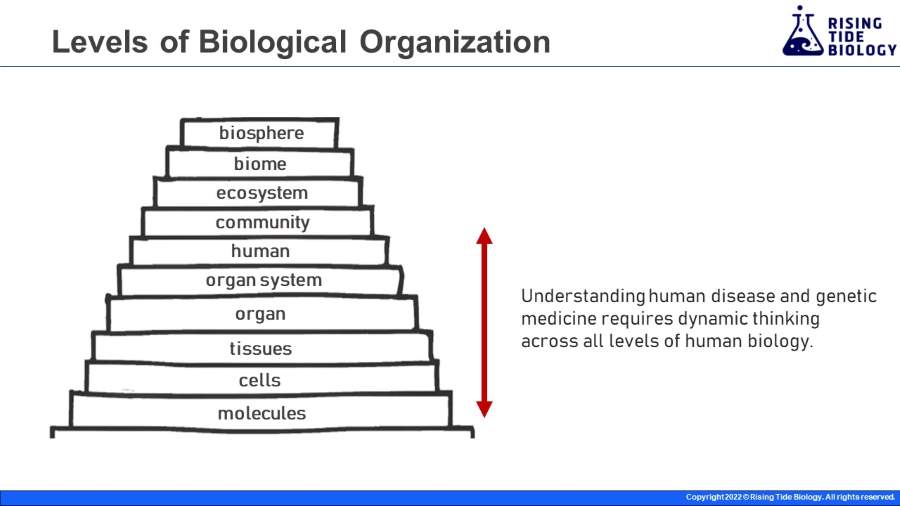 Levels of Biological Organization

RISING TIDE BIOLOGY

biosphere
biome
ecosystem
community
human
organ system
organ
tissues
cells
molecules

Understanding human disease and genetic medicine requires dynamic thinking across all levels of human biology.

Copyright 2022 © Rising Tide Biology. All rights reserved.